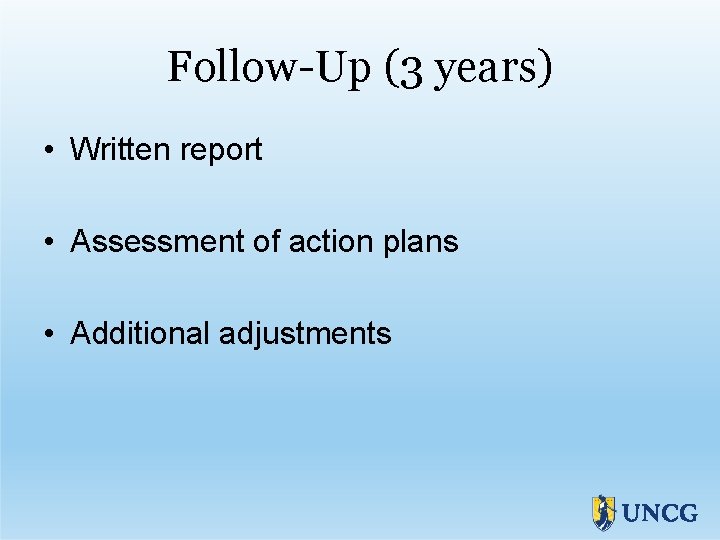 Follow-Up (3 years)

• Written report

• Assessment of action plans

• Additional adjustments

UNCG